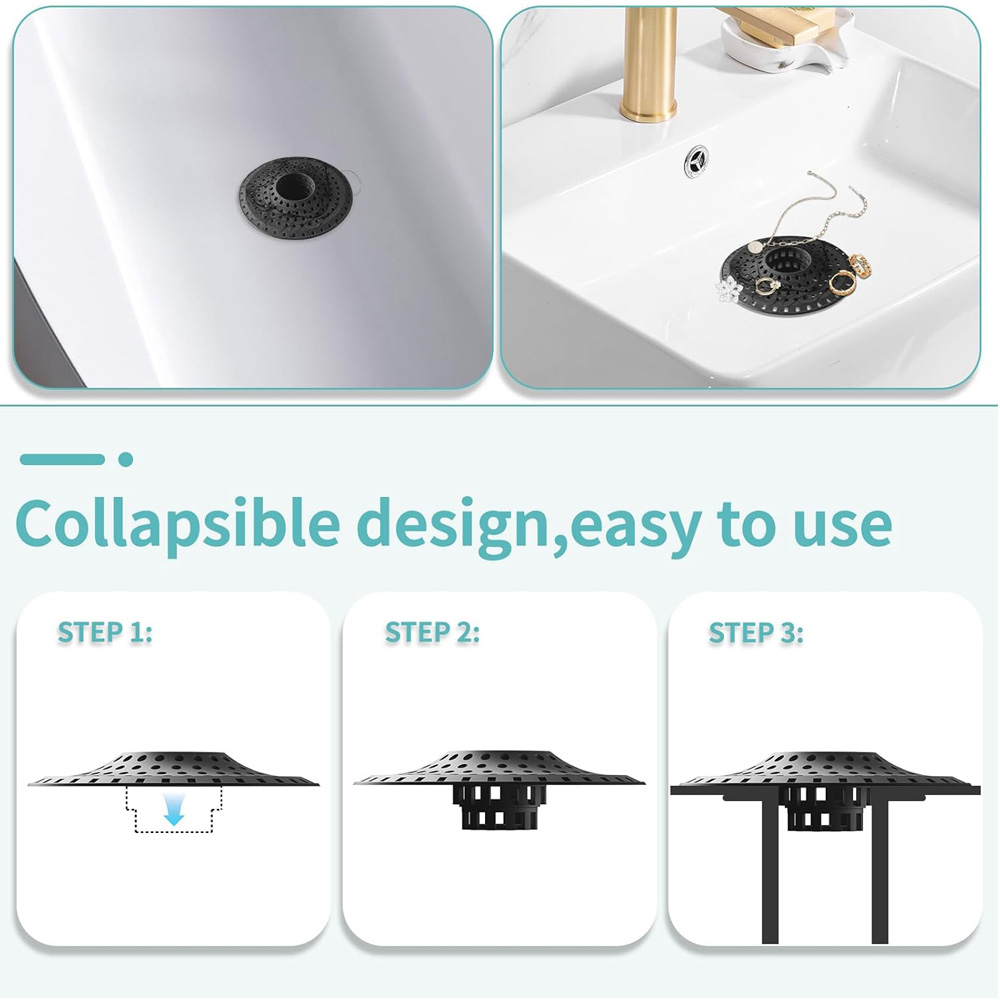 Collapsible design,easy to use

STEP 1:

STEP 2:

STEP 3: